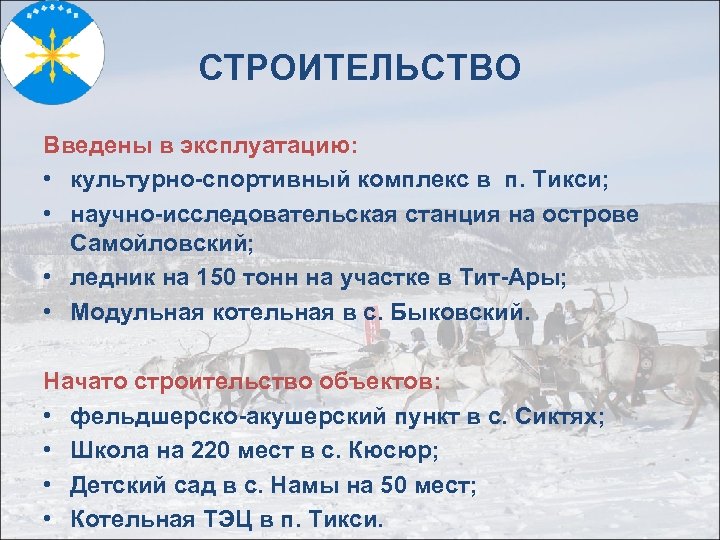 СТРОИТЕЛЬСТВО

Введены в эксплуатацию:
• культурно-спортивный комплекс в п. Тикси;
• научно-исследовательская станция на острове Самойловский;
• ледник на 150 тонн на участке в Тит-Ары;
• Модульная котельная в с. Быковский.

Начато строительство объектов:
• фельдшерско-акушерский пункт в с. Сиктях;
• Школа на 220 мест в с. Кюсюр;
• Детский сад в с. Намы на 50 мест;
• Котельная ТЭЦ в п. Тикси.